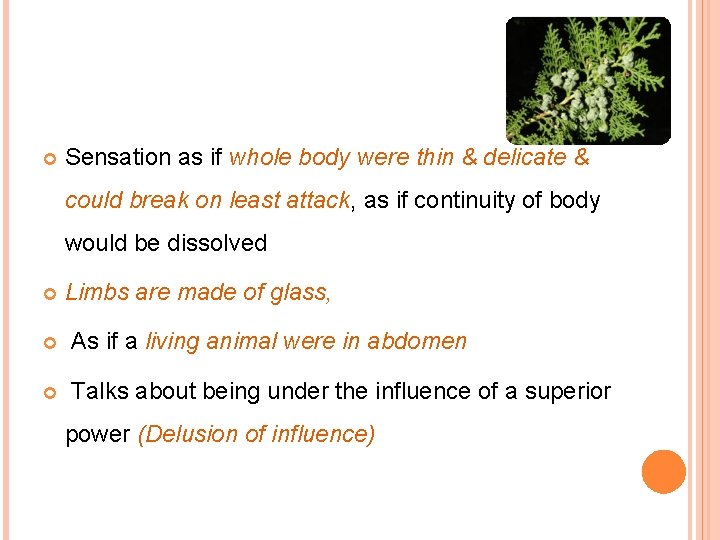 Sensation as if whole body were thin & delicate & could break on least attack, as if continuity of body would be dissolved

Limbs are made of glass,

As if a living animal were in abdomen

Talks about being under the influence of a superior power (Delusion of influence)